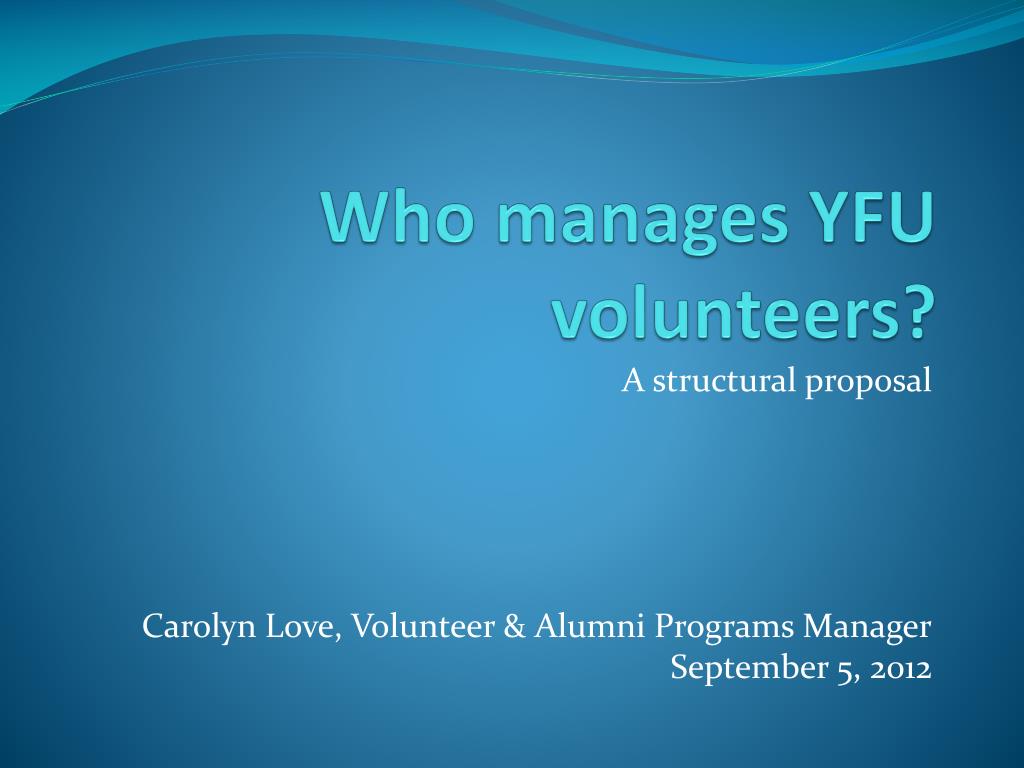 Who manages YFU volunteers?

A structural proposal

Carolyn Love, Volunteer & Alumni Programs Manager
September 5, 2012